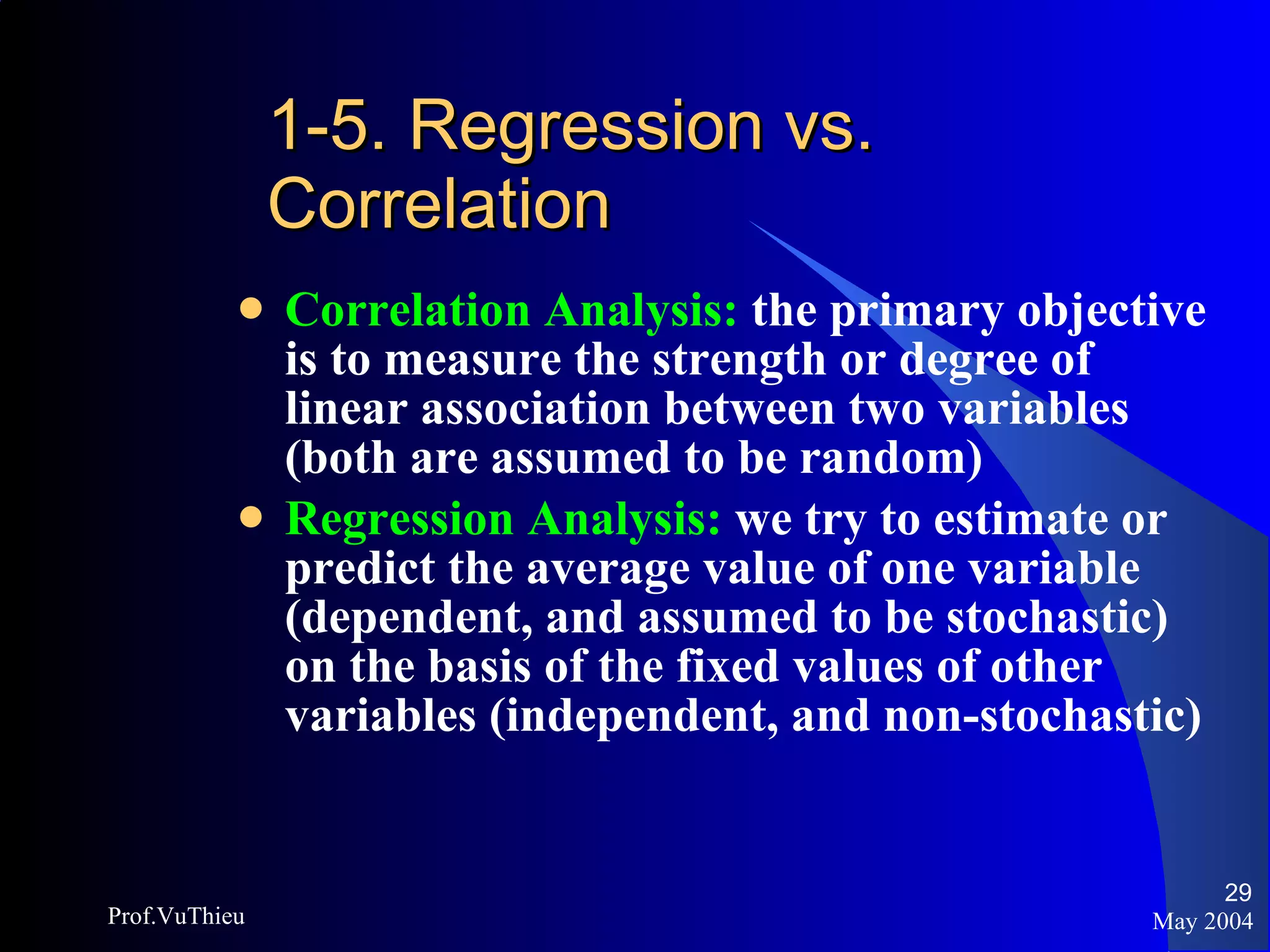 1-5. Regression vs. Correlation

• Correlation Analysis: the primary objective is to measure the strength or degree of linear association between two variables (both are assumed to be random)

• Regression Analysis: we try to estimate or predict the average value of one variable (dependent, and assumed to be stochastic) on the basis of the fixed values of other variables (independent, and non-stochastic)

Prof.VuThieu

29
May 2004